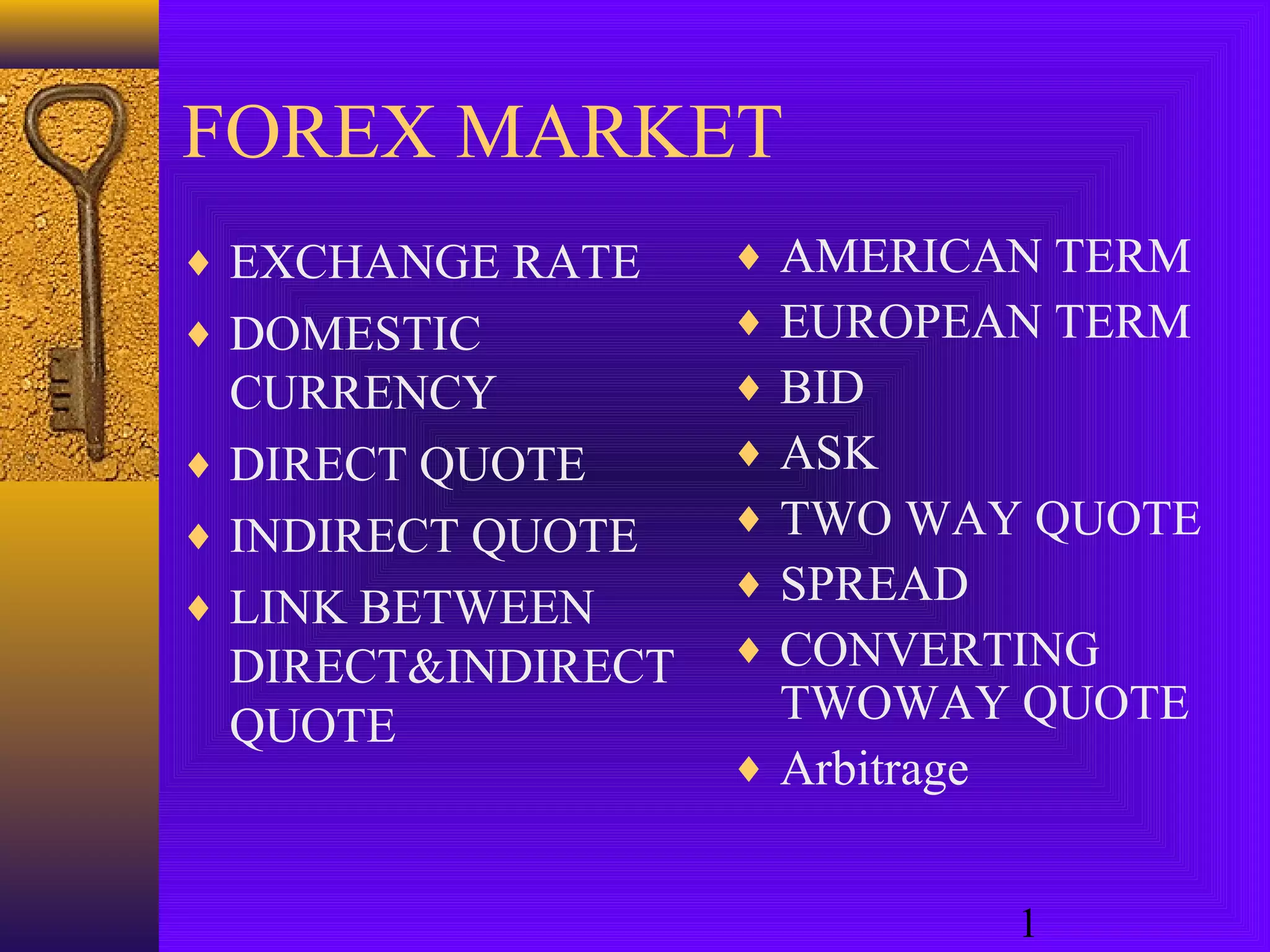 FOREX MARKET

♦ EXCHANGE RATE
♦ DOMESTIC CURRENCY
♦ DIRECT QUOTE
♦ INDIRECT QUOTE
♦ LINK BETWEEN DIRECT&INDIRECT QUOTE

♦ AMERICAN TERM
♦ EUROPEAN TERM
♦ BID
♦ ASK
♦ TWO WAY QUOTE
♦ SPREAD
♦ CONVERTING TWOWAY QUOTE
♦ Arbitrage

1